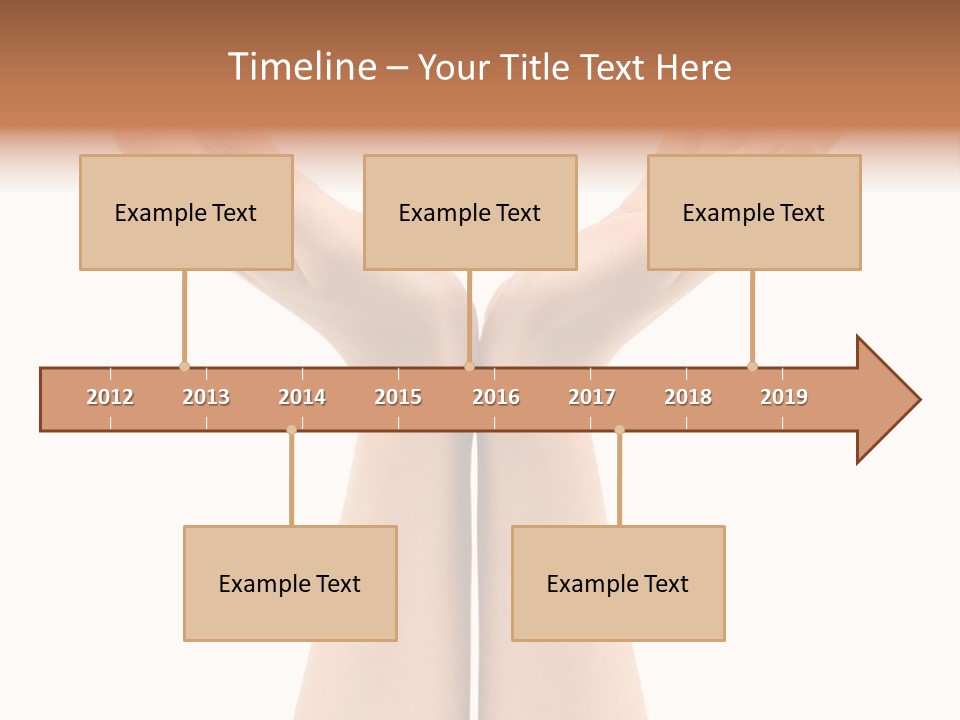 Timeline – Your Title Text Here

Example Text

Example Text

Example Text

2012 2013 2014 2015 2016 2017 2018 2019

Example Text

Example Text